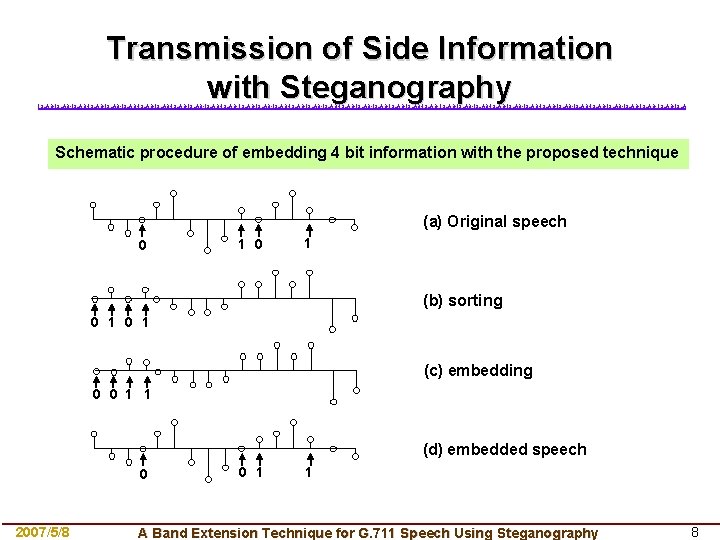 Transmission of Side Information with Steganography

Schematic procedure of embedding 4 bit information with the proposed technique

0 1 0 1

(a) Original speech

0 1 0 1

(b) sorting

0 0 1 1

(c) embedding

0 0 1 1

(d) embedded speech

2007/5/8 A Band Extension Technique for G.711 Speech Using Steganography 8